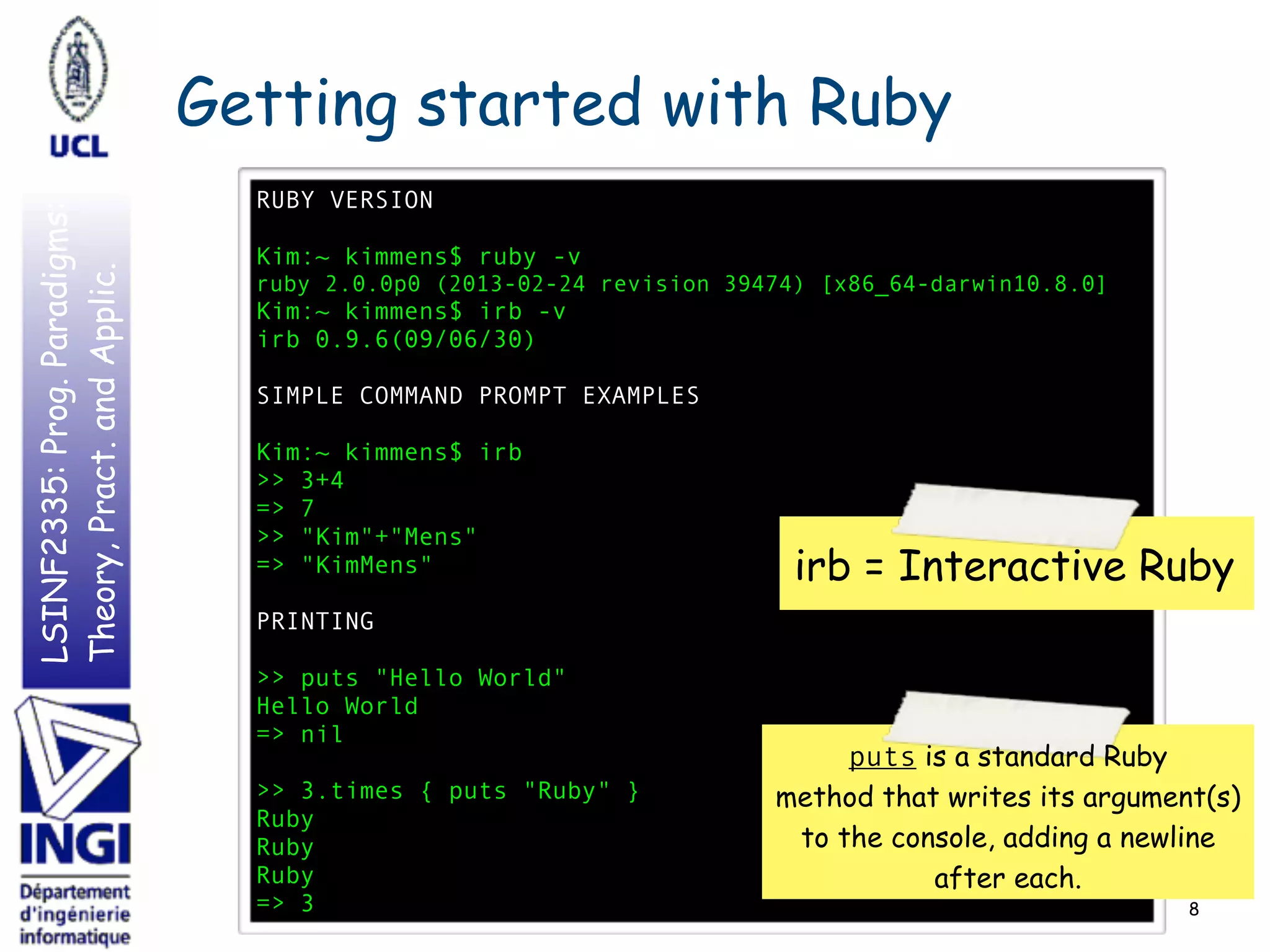 UCL

LSINF2335: Prog. Paradigms: Theory, Pract. and Applic.

INGI
Département d'ingénierie informatique

Getting started with Ruby

RUBY VERSION

Kim:~ kimmens$ ruby -v
ruby 2.0.0p0 (2013-02-24 revision 39474) [x86_64-darwin10.8.0]
Kim:~ kimmens$ irb -v
irb 0.9.6(09/06/30)

SIMPLE COMMAND PROMPT EXAMPLES

Kim:~ kimmens$ irb
>> 3+4
=> 7
>> "Kim"+"Mens"
=> "KimMens"

PRINTING

>> puts "Hello World"
Hello World
=> nil

>> 3.times { puts "Ruby" }
Ruby
Ruby
Ruby
=> 3

irb = Interactive Ruby

puts is a standard Ruby method that writes its argument(s) to the console, adding a newline after each.

8